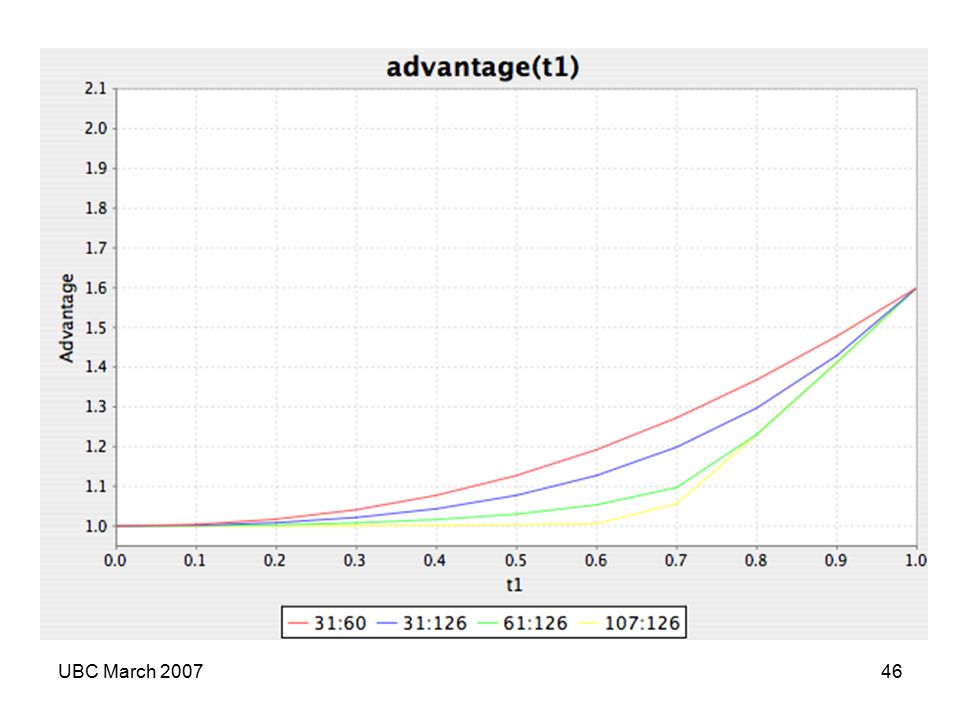 advantage(t1)

Advantage

2.1
2.0
1.9
1.8
1.7
1.6
1.5
1.4
1.3
1.2
1.1
1.0

0.0 0.1 0.2 0.3 0.4 0.5 0.6 0.7 0.8 0.9 1.0

t1

31:60 31:126 61:126 107:126

UBC March 2007

46